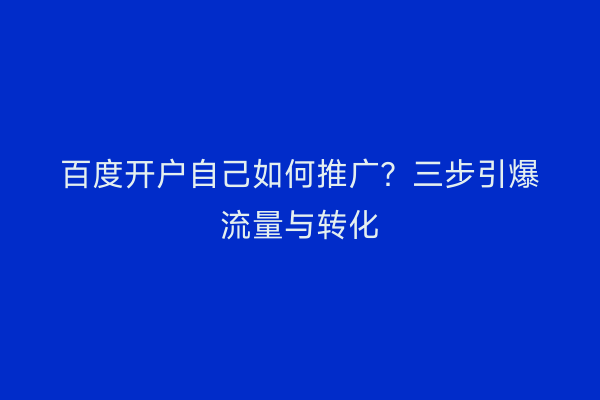 百度开户自己如何推广？三步引爆流量与转化